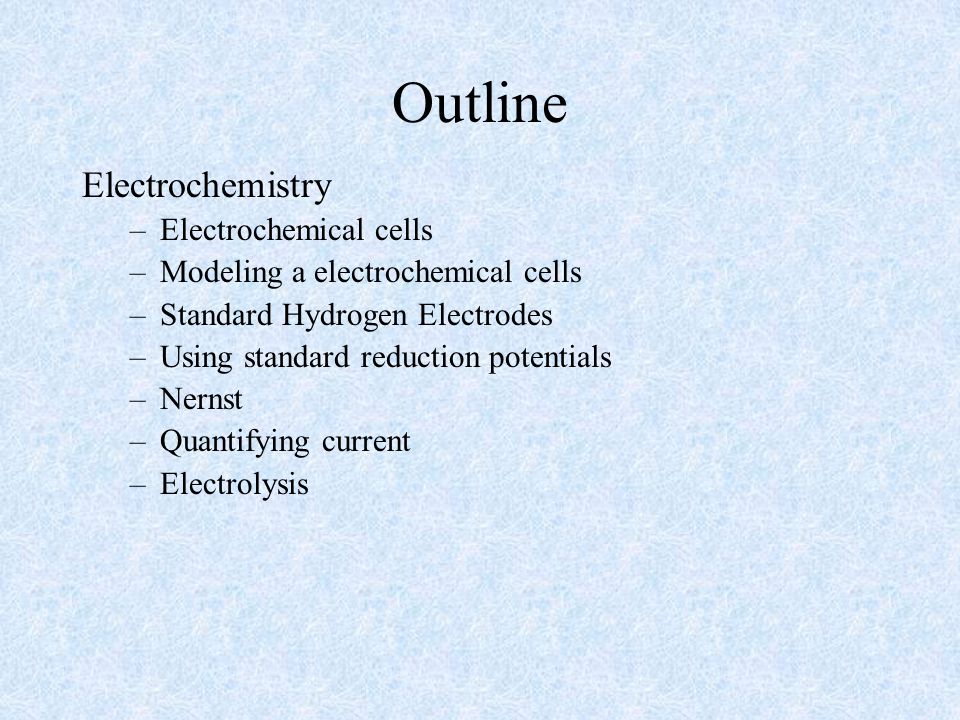 Outline

Electrochemistry
– Electrochemical cells
– Modeling a electrochemical cells
– Standard Hydrogen Electrodes
– Using standard reduction potentials
– Nernst
– Quantifying current
– Electrolysis